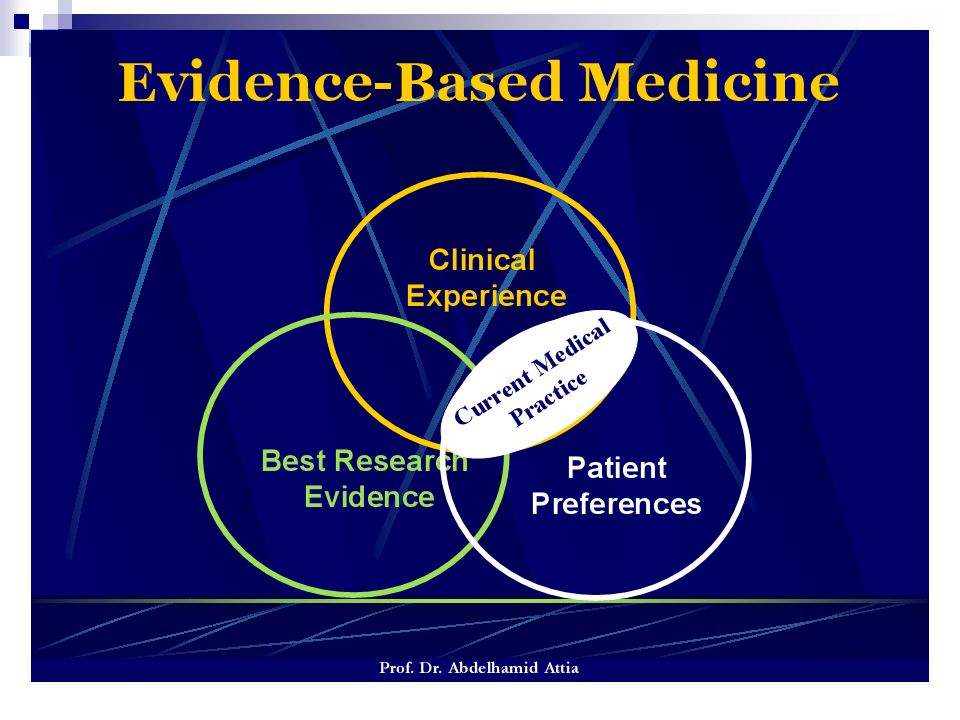 Evidence-Based Medicine

Clinical Experience

Current Medical Practice

Best Research Evidence

Patient Preferences

Prof. Dr. Abdelhamid Attia